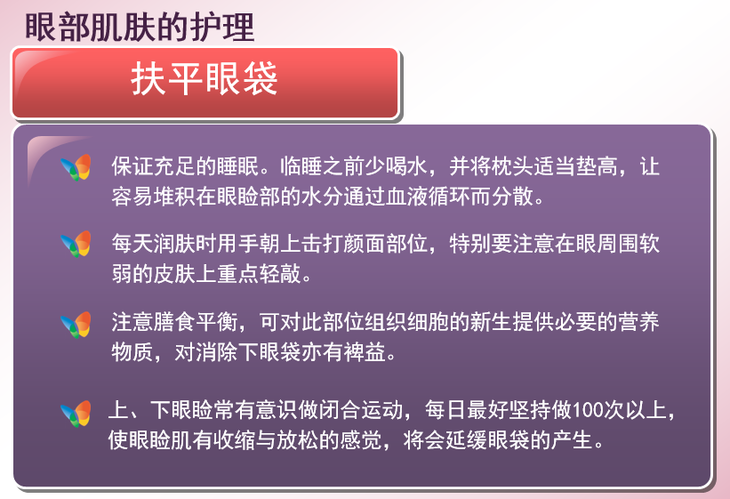 眼部肌肤的护理

扶平眼袋

保证充足的睡眠。临睡之前少喝水，并将枕头适当垫高，让容易堆积在眼睑部的水分通过血液循环而分散。

每天润肤时用手朝上击打颜面部位，特别要注意在眼周围软弱的皮肤上重点轻敲。

注意膳食平衡，可对此部位组织细胞的新生提供必要的营养物质，对消除下眼袋亦有裨益。

上、下眼睑常有意识做闭合运动，每日最好坚持做100次以上，使眼睑肌有收缩与放松的感觉，将会延缓眼袋的产生。